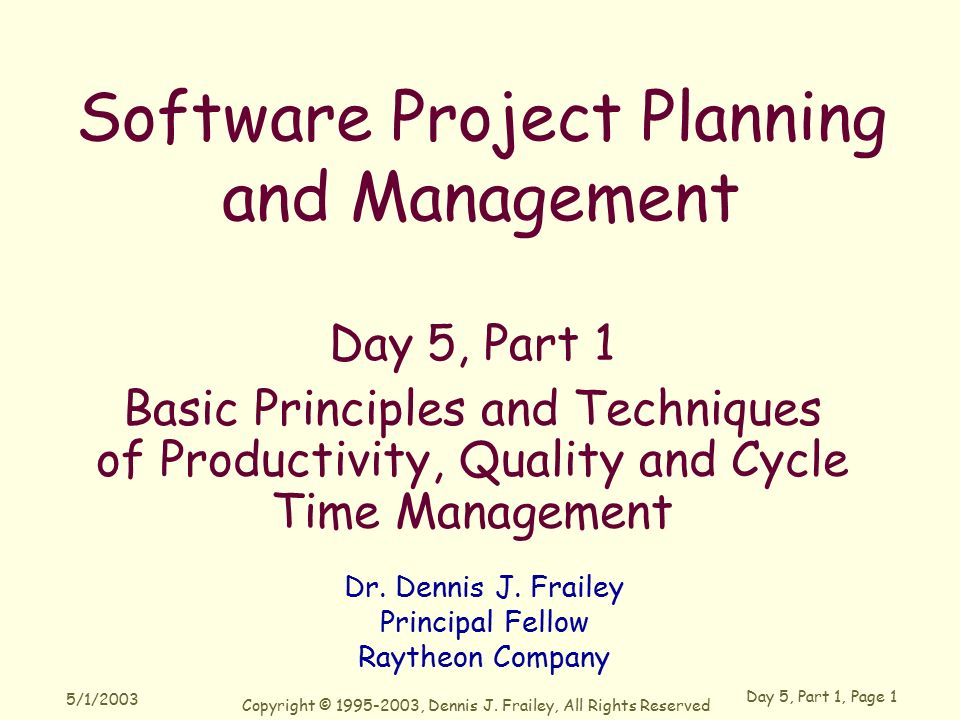 Software Project Planning and Management

Day 5, Part 1

Basic Principles and Techniques of Productivity, Quality and Cycle Time Management

Dr. Dennis J. Frailey
Principal Fellow
Raytheon Company

5/1/2003

Copyright © 1995-2003, Dennis J. Frailey, All Rights Reserved

Day 5, Part 1, Page 1